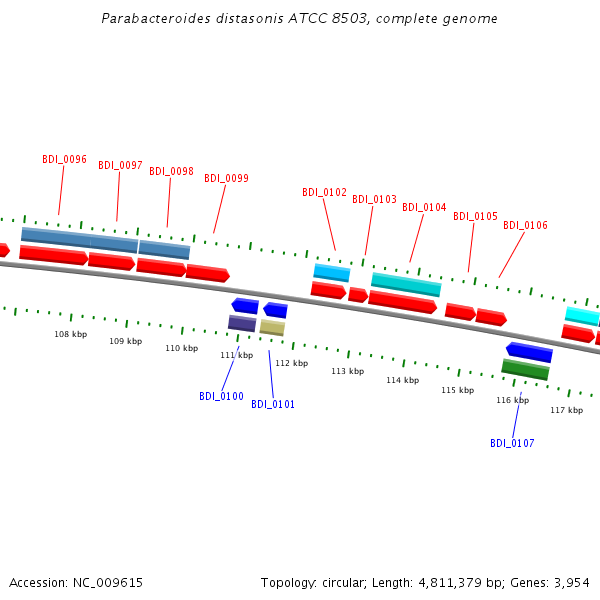 Parabacteroides distasonis ATCC 8503, complete genome

BDI_0096
BDI_0097
BDI_0098
BDI_0099
BDI_0102
BDI_0103
BDI_0104
BDI_0105
BDI_0106

108 kbp
109 kbp
110 kbp
111 kbp
112 kbp
113 kbp
114 kbp
115 kbp
116 kbp
117 kbp

BDI_0100
BDI_0101
BDI_0107

Accession: NC_009615

Topology: circular; Length: 4,811,379 bp; Genes: 3,954